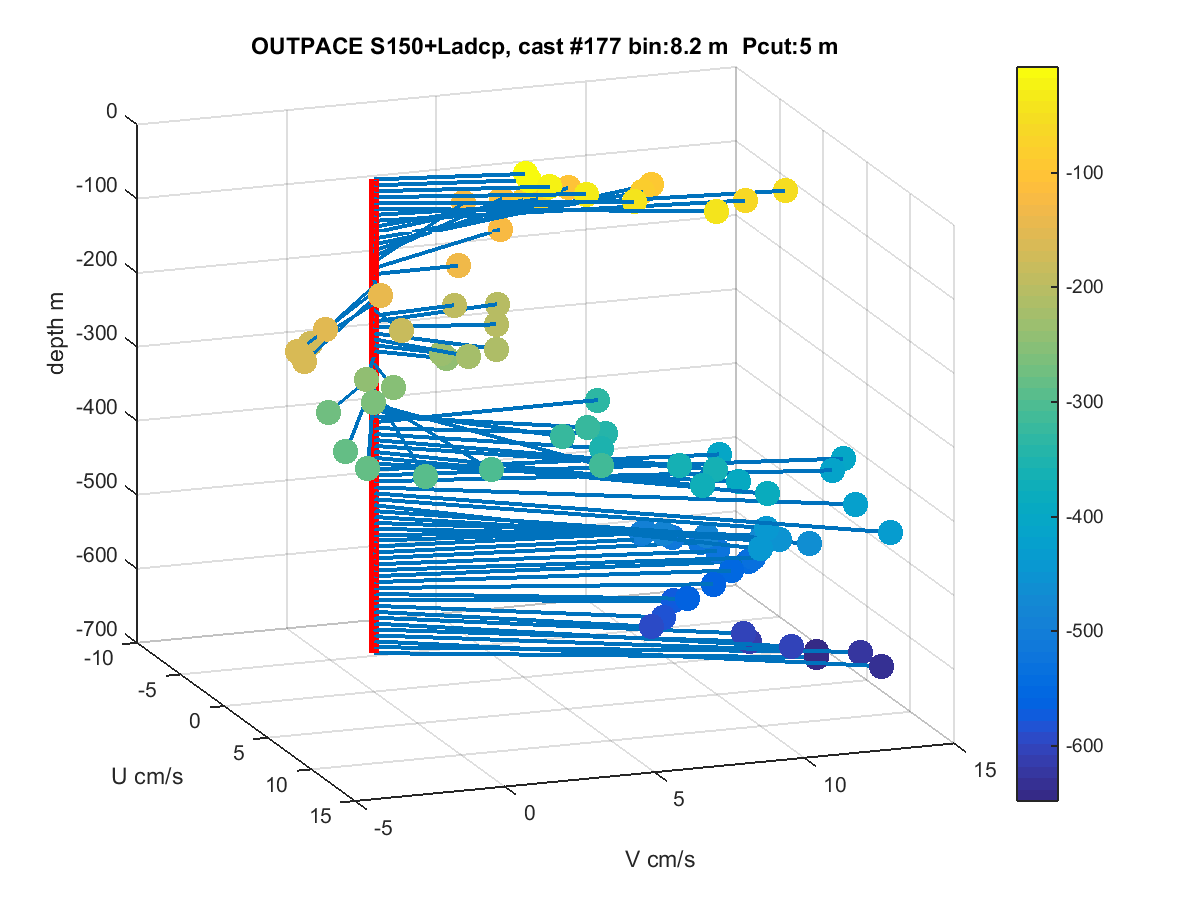 OUTPACE S150+Ladcp, cast #177 bin:8.2 m Pcut:5 m

0
-100
-200
-300
-400
-500
-600
-700
depth m

-10
-5
0
5
10
15
U cm/s

-5
0
5
10
15
V cm/s

-100
-200
-300
-400
-500
-600